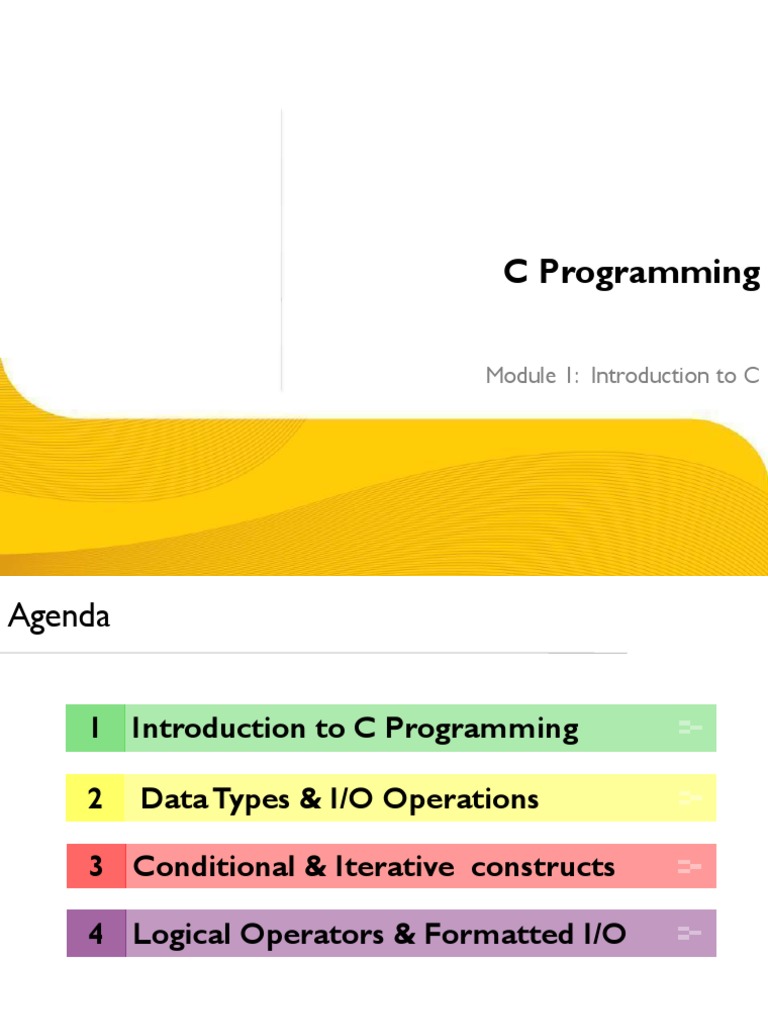 C Programming

Module 1: Introduction to C

Agenda

1 Introduction to C Programming

2 Data Types & I/O Operations

3 Conditional & Iterative constructs

4 Logical Operators & Formatted I/O